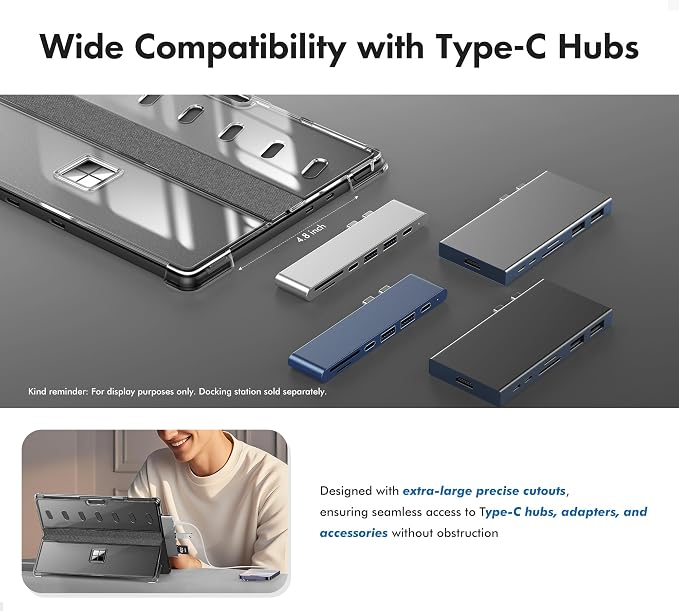 Wide Compatibility with Type-C Hubs

4.8 inch

Kind reminder: For display purposes only. Docking station sold separately.

Designed with extra-large precise cutouts, ensuring seamless access to Type-C hubs, adapters, and accessories without obstruction